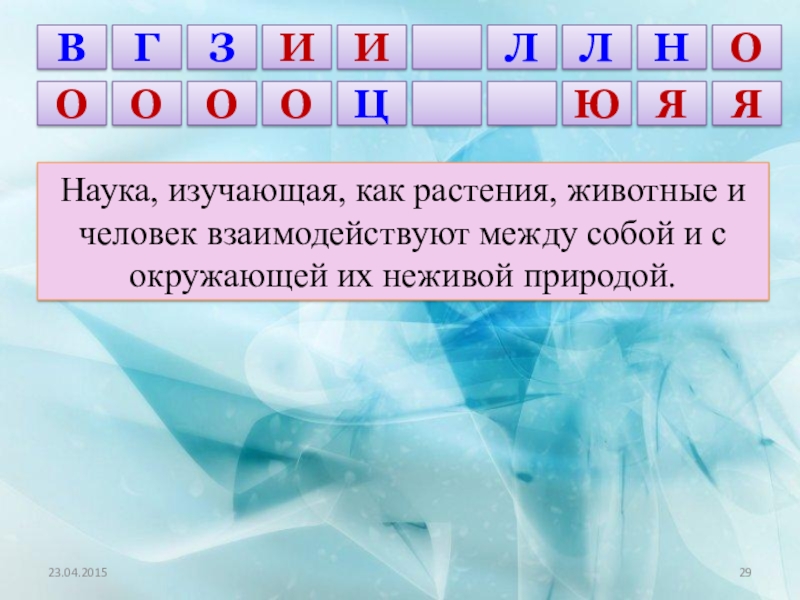 В Г З И И Л Л Н О

О О О О Ц Ю Я Я

Наука, изучающая, как растения, животные и человек взаимодействуют между собой и с окружающей их неживой природой.

23.04.2015

29